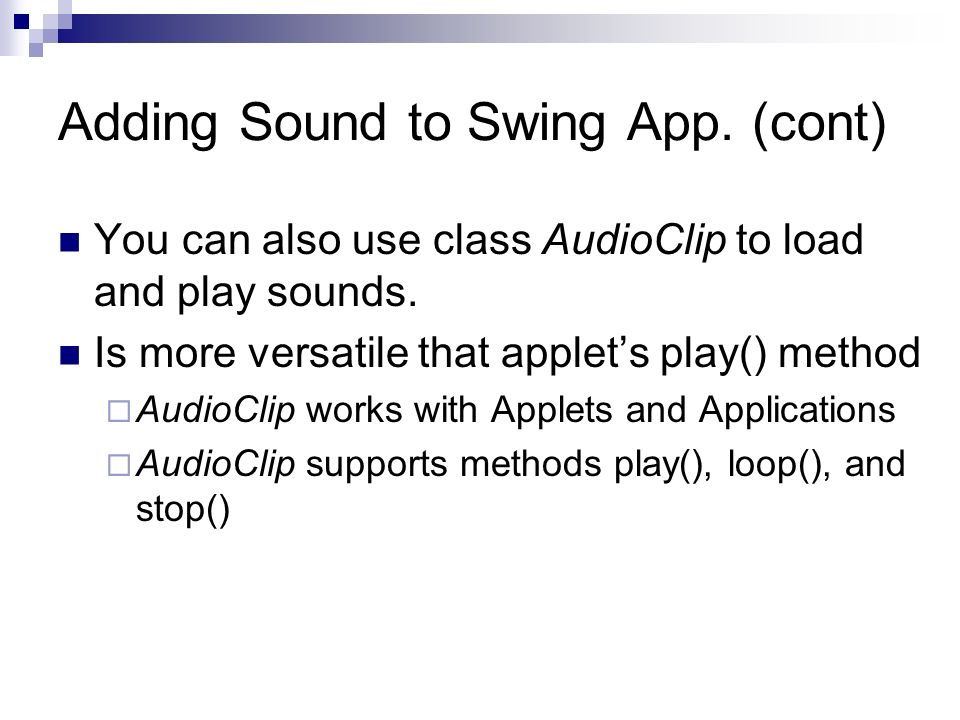 Adding Sound to Swing App. (cont)

You can also use class AudioClip to load and play sounds.

Is more versatile that applet's play() method

AudioClip works with Applets and Applications

AudioClip supports methods play(), loop(), and stop()